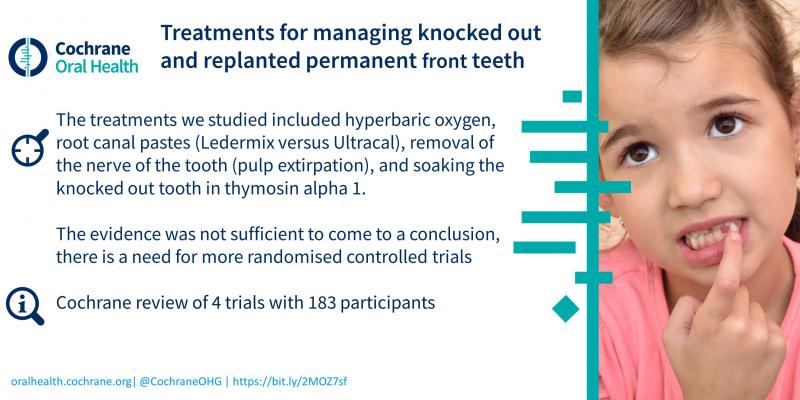 Cochrane
Oral Health

Treatments for managing knocked out and replanted permanent front teeth

The treatments we studied included hyperbaric oxygen, root canal pastes (Ledermix versus Ultracal), removal of the nerve of the tooth (pulp extirpation), and soaking the knocked out tooth in thymosin alpha 1.

The evidence was not sufficient to come to a conclusion, there is a need for more randomised controlled trials

Cochrane review of 4 trials with 183 participants

oralhealth.cochrane.org| @CochraneOHG | https://bit.ly/2MOZ7sf